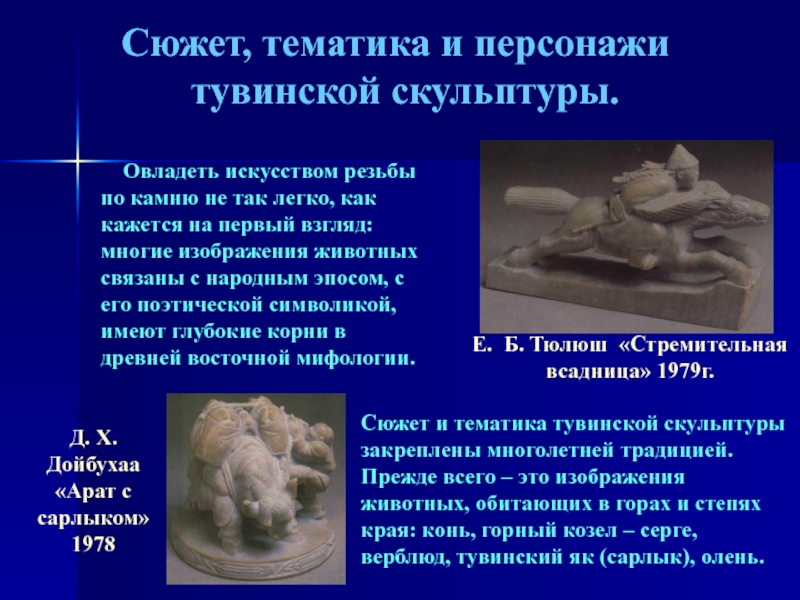 Сюжет, тематика и персонажи тувинской скульптуры.

Овладеть искусством резьбы по камню не так легко, как кажется на первый взгляд: многие изображения животных связаны с народным эпосом, с его поэтической символикой, имеют глубокие корни в древней восточной мифологии.

Е. Б. Тюлюш «Стремительная всадница» 1979г.

Д. Х. Дойбухаа «Арат с сарлыком» 1978

Сюжет и тематика тувинской скульптуры закреплены многолетней традицией. Прежде всего – это изображения животных, обитающих в горах и степях края: конь, горный козел – серге, верблюд, тувинский як (сарлык), олень.